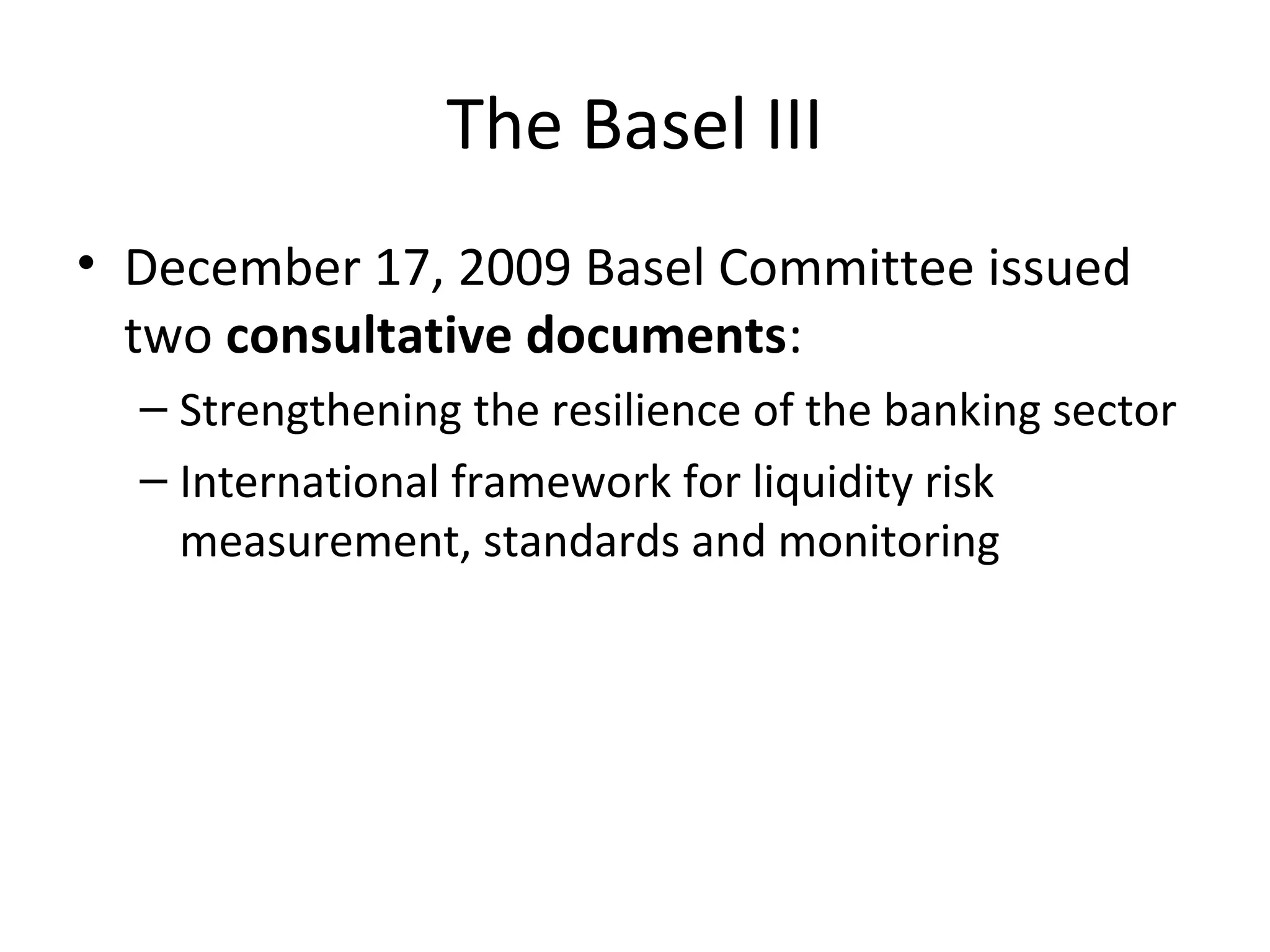 The Basel III

• December 17, 2009 Basel Committee issued two consultative documents:
  – Strengthening the resilience of the banking sector
  – International framework for liquidity risk measurement, standards and monitoring